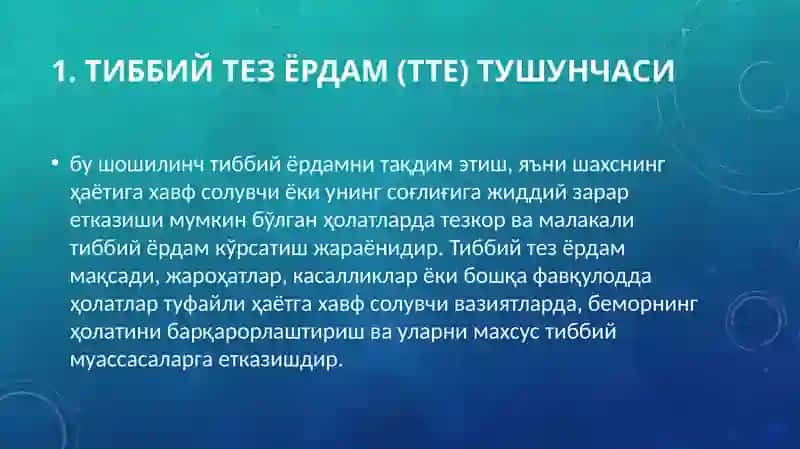 1. ТИББИЙ ТЕЗ ЁРДАМ (ТТЕ) ТУШУНЧАСИ

• бу шошилинч тиббий ёрдамни тақдим этиш, яъни шахснинг ҳаётига хавф солувчи ёки унинг соғлиғига жиддий зарар етказиши мумкин бўлган ҳолатларда тезкор ва малакали тиббий ёрдам кўрсатиш жараёнидир. Тиббий тез ёрдам мақсади, жароҳатлар, касалликлар ёки бошқа фавқулодда ҳолатлар туфайли ҳаётга хавф солувчи вазиятларда, беморнинг ҳолатини барқарорлаштириш ва уларни махсус тиббий муассасаларга етказишдир.